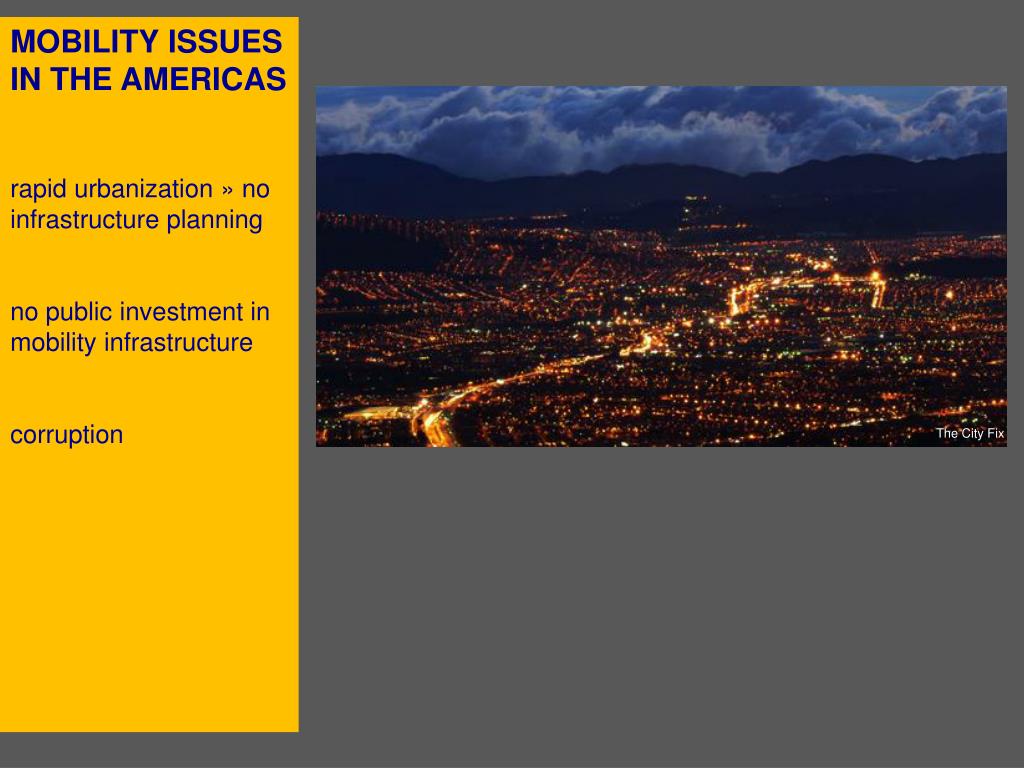 MOBILITY ISSUES IN THE AMERICAS

rapid urbanization » no infrastructure planning

no public investment in mobility infrastructure

corruption

The City Fix